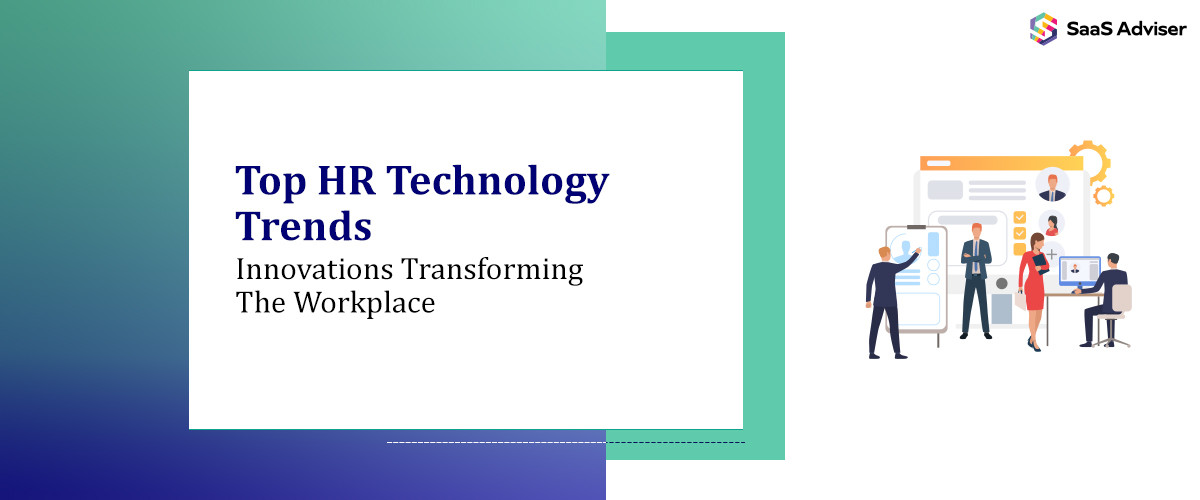 SaaS Adviser

Top HR Technology Trends

Innovations Transforming The Workplace